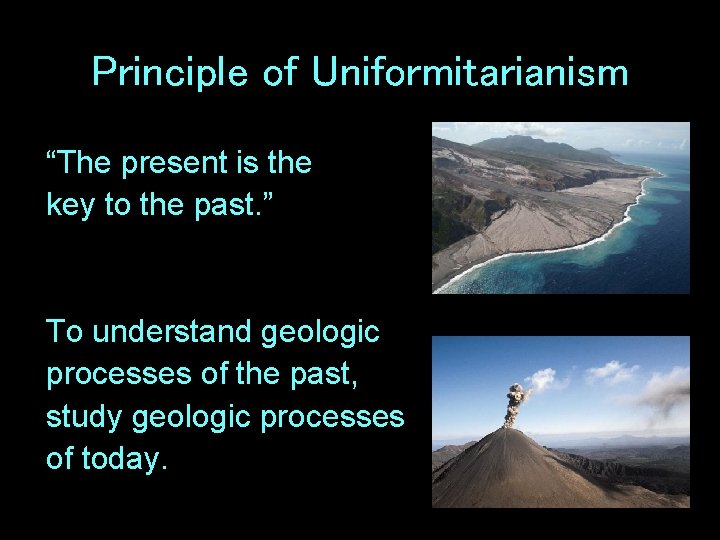 Principle of Uniformitarianism

“The present is the key to the past.”

To understand geologic processes of the past, study geologic processes of today.